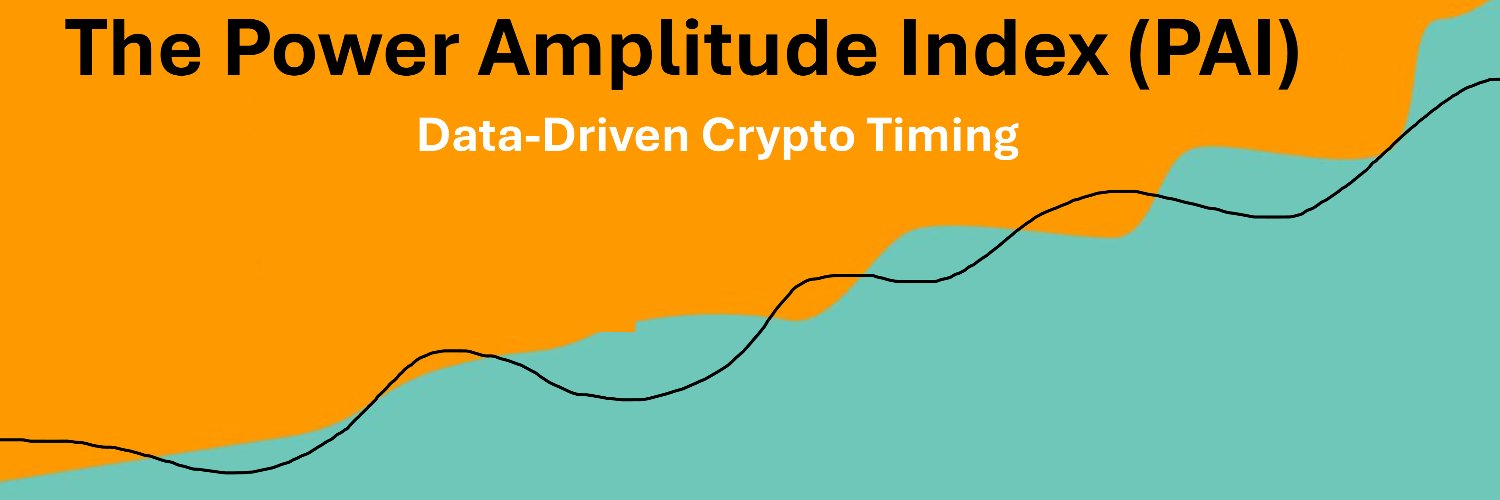 The Power Amplitude Index (PAI)

Data-Driven Crypto Timing